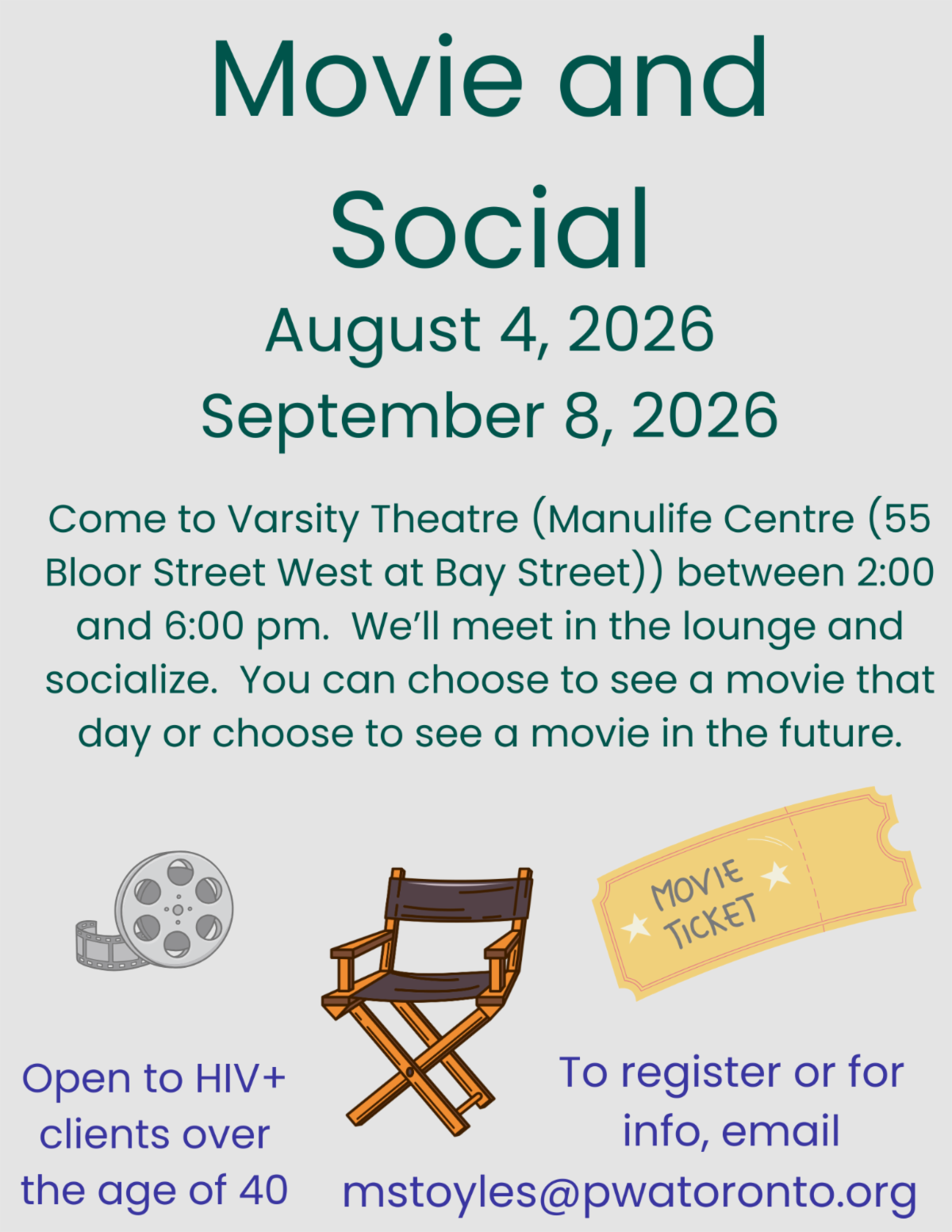 Movie and Social

August 4, 2026
September 8, 2026

Come to Varsity Theatre (Manulife Centre (55 Bloor Street West at Bay Street)) between 2:00 and 6:00 pm. We'll meet in the lounge and socialize. You can choose to see a movie that day or choose to see a movie in the future.

MOVIE TICKET

Open to HIV+ clients over the age of 40

To register or for info, email mstoyles@pwatoronto.org